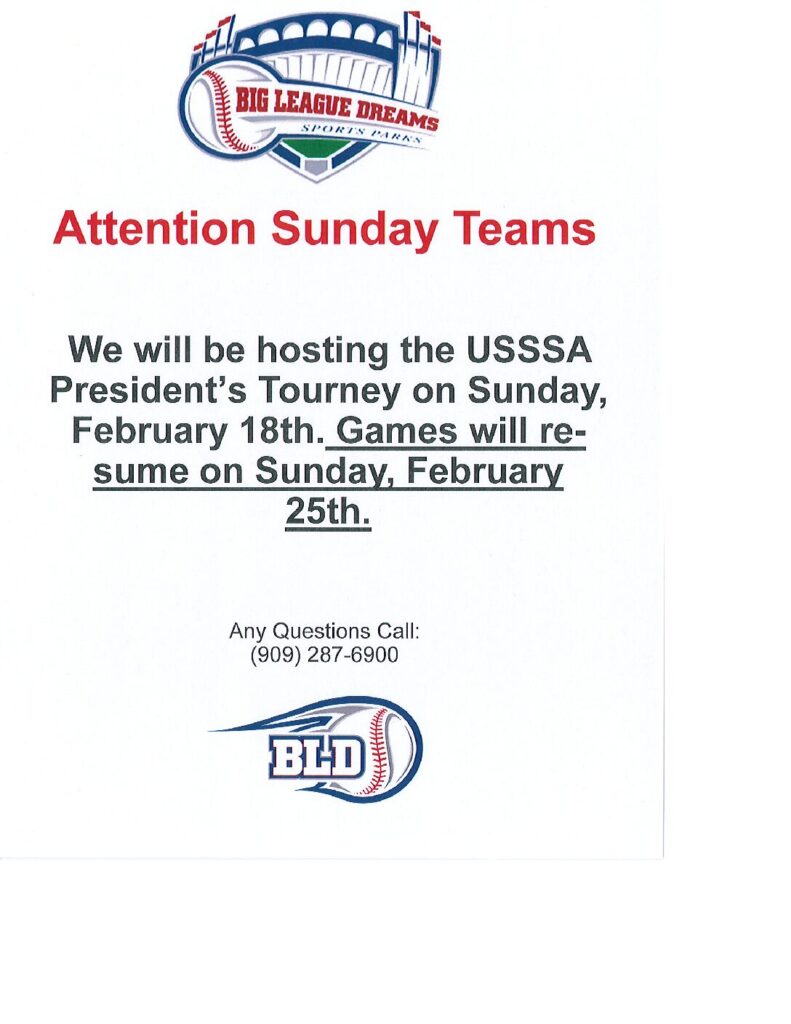 BIG LEAGUE DREAMS
SPORTS PARKS

Attention Sunday Teams

We will be hosting the USSSA President's Tourney on Sunday, February 18th. Games will resume on Sunday, February 25th.

Any Questions Call:
(909) 287-6900

BLD